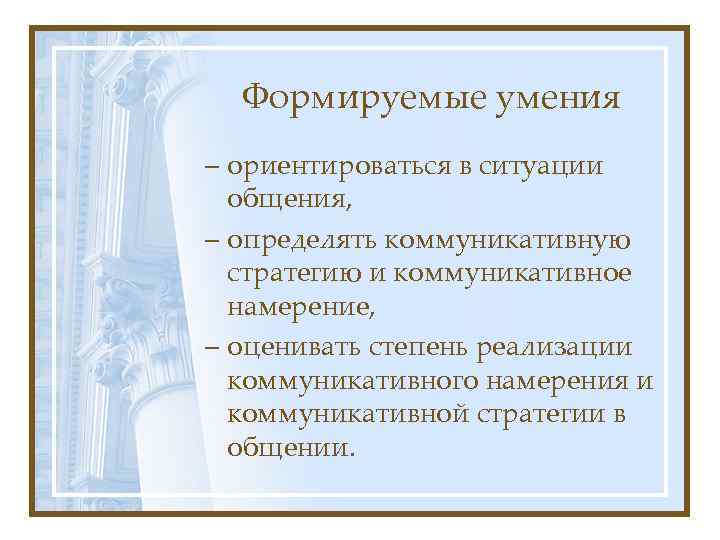 Формируемые умения

– ориентироваться в ситуации общения,

– определять коммуникативную стратегию и коммуникативное намерение,

– оценивать степень реализации коммуникативного намерения и коммуникативной стратегии в общении.